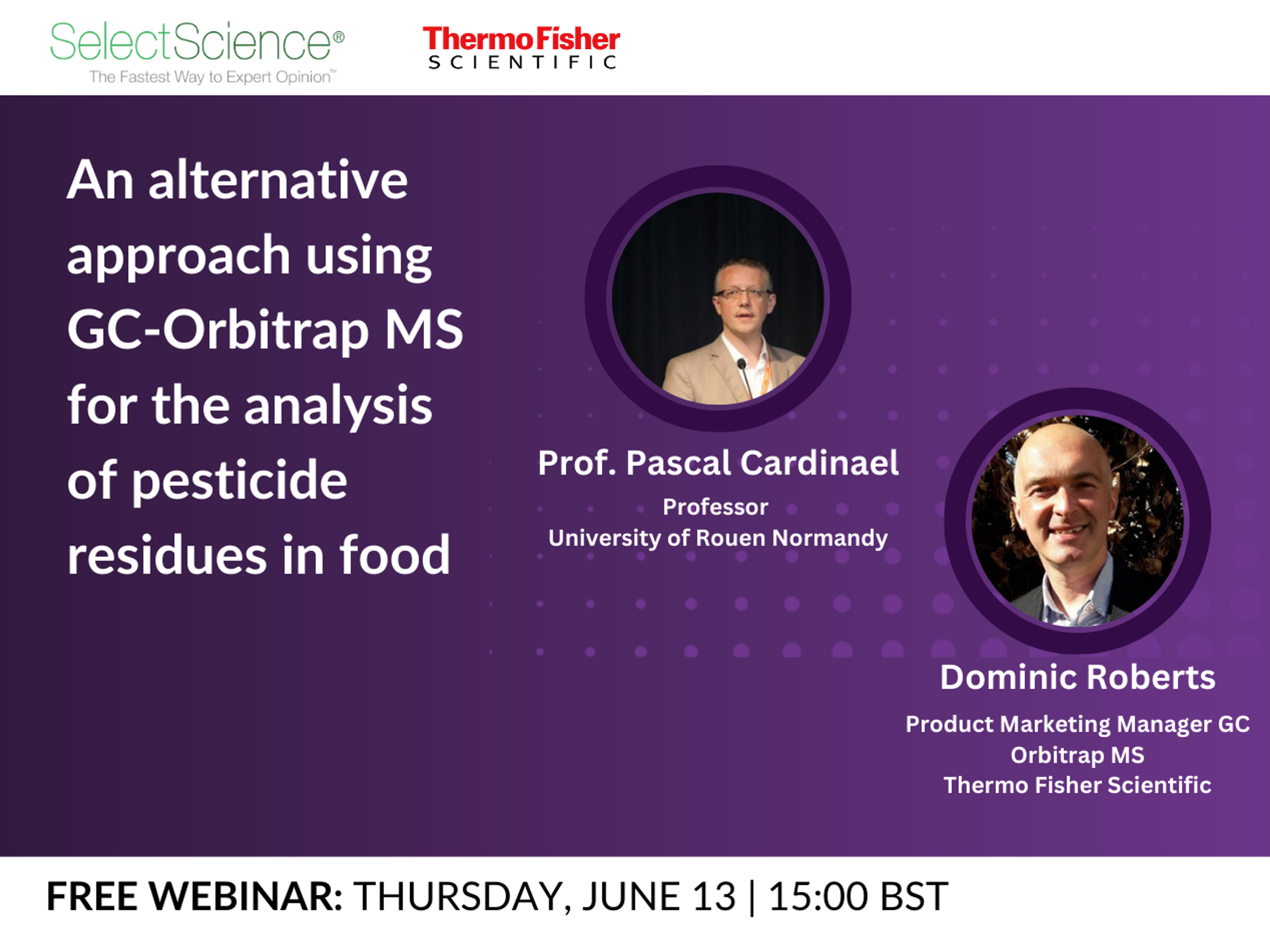 SelectScience®
The Fastest Way to Expert Opinion™

ThermoFisher
SCIENTIFIC

An alternative approach using GC-Orbitrap MS for the analysis of pesticide residues in food

Prof. Pascal Cardinael
Professor
University of Rouen Normandy

Dominic Roberts
Product Marketing Manager GC Orbitrap MS
Thermo Fisher Scientific

FREE WEBINAR: THURSDAY, JUNE 13 | 15:00 BST